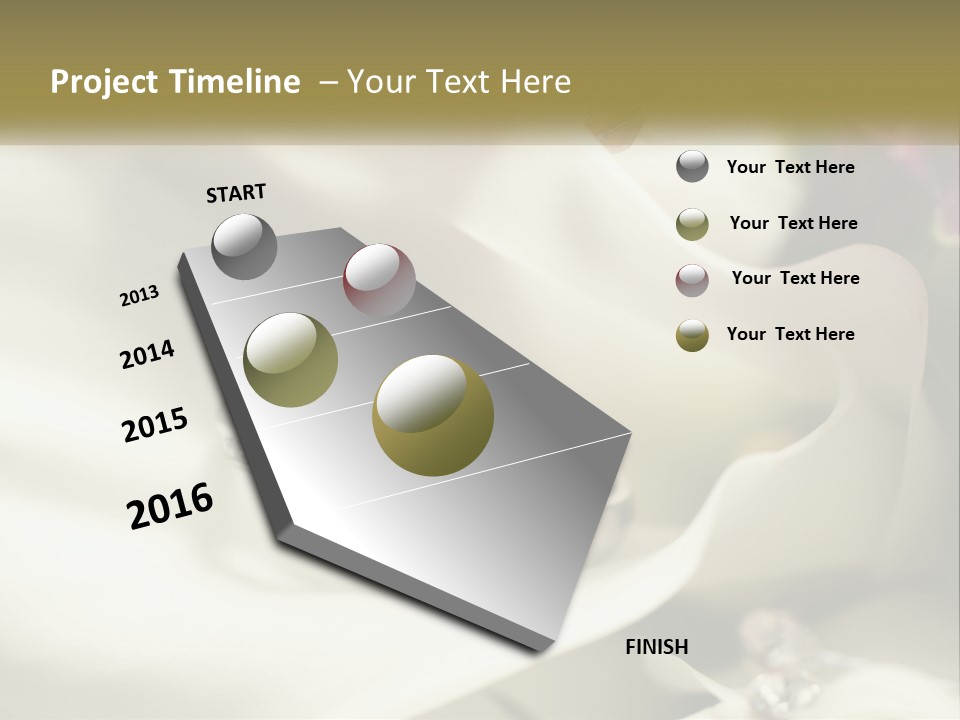 Project Timeline – Your Text Here

START

2013

2014

2015

2016

FINISH

Your Text Here

Your Text Here

Your Text Here

Your Text Here